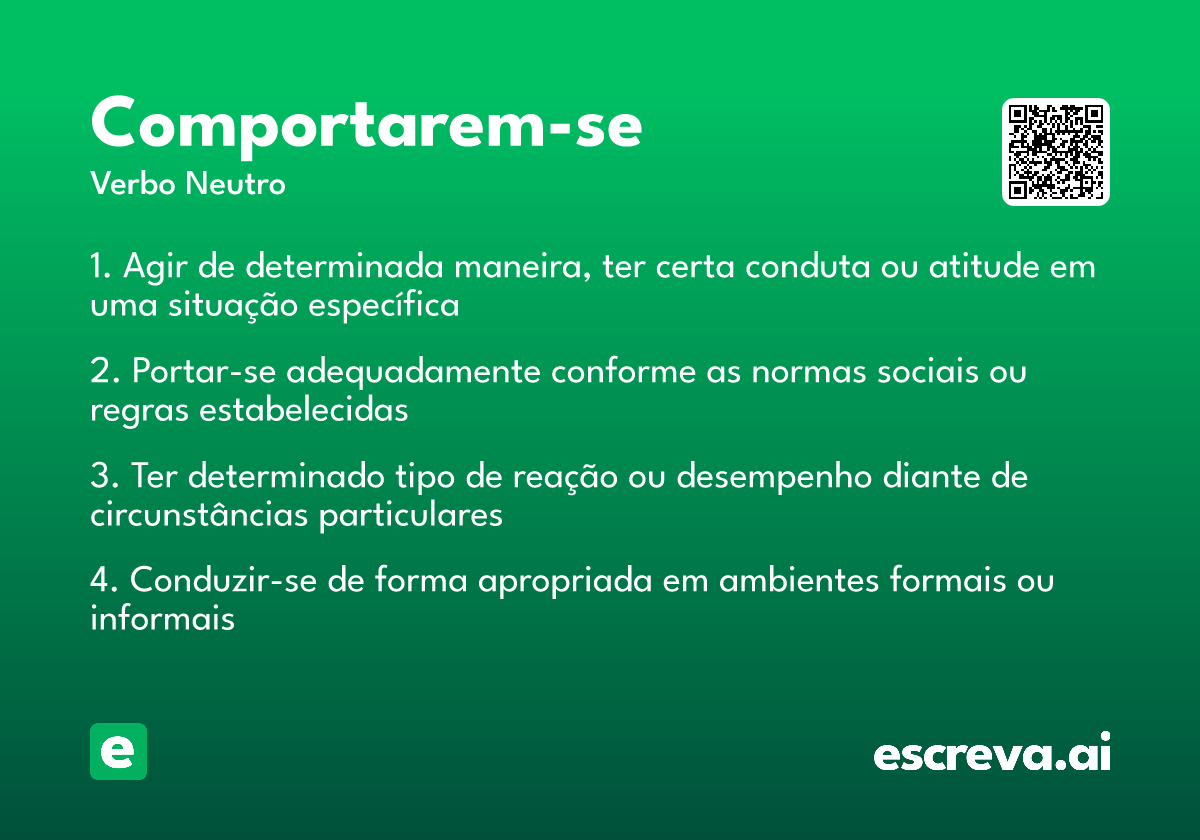 Comportarem-se
Verbo Neutro

1. Agir de determinada maneira, ter certa conduta ou atitude em uma situação específica

2. Portar-se adequadamente conforme as normas sociais ou regras estabelecidas

3. Ter determinado tipo de reação ou desempenho diante de circunstâncias particulares

4. Conduzir-se de forma apropriada em ambientes formais ou informais

e

escreva.ai